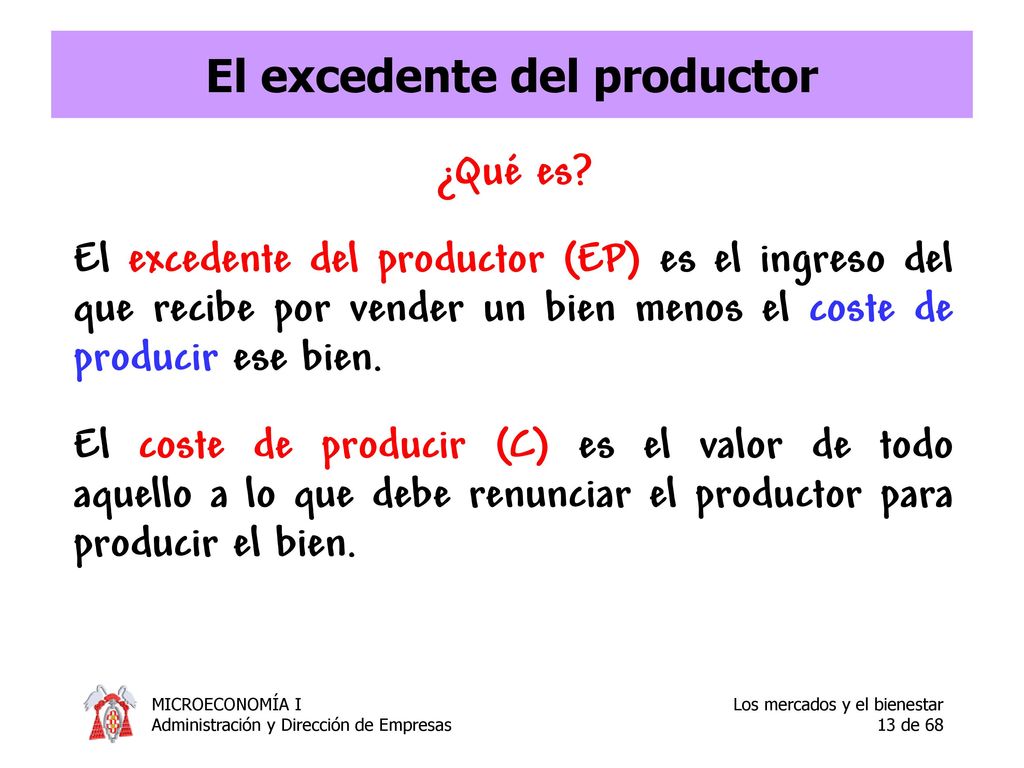 El excedente del productor

¿Qué es?

El excedente del productor (EP) es el ingreso del que recibe por vender un bien menos el coste de producir ese bien.

El coste de producir (C) es el valor de todo aquello a lo que debe renunciar el productor para producir el bien.

MICROECONOMÍA I
Administración y Dirección de Empresas

Los mercados y el bienestar
13 de 68